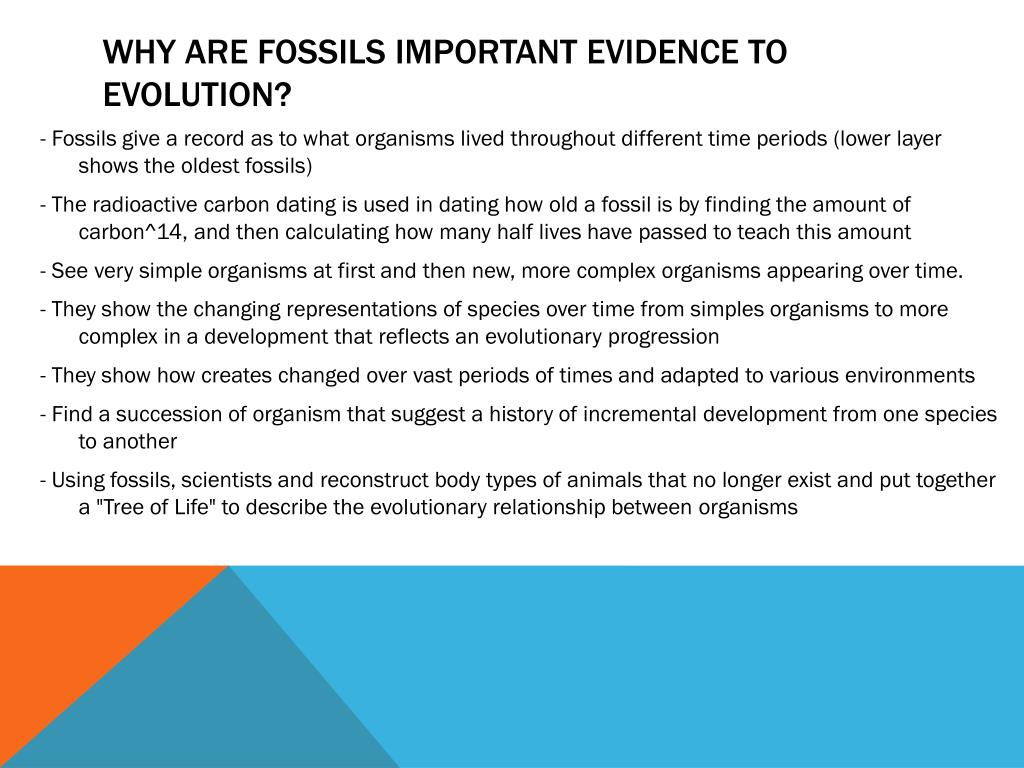 WHY ARE FOSSILS IMPORTANT EVIDENCE TO EVOLUTION?

- Fossils give a record as to what organisms lived throughout different time periods (lower layer shows the oldest fossils)

- The radioactive carbon dating is used in dating how old a fossil is by finding the amount of carbon^14, and then calculating how many half lives have passed to teach this amount

- See very simple organisms at first and then new, more complex organisms appearing over time.

- They show the changing representations of species over time from simples organisms to more complex in a development that reflects an evolutionary progression

- They show how creates changed over vast periods of times and adapted to various environments

- Find a succession of organism that suggest a history of incremental development from one species to another

- Using fossils, scientists and reconstruct body types of animals that no longer exist and put together a "Tree of Life" to describe the evolutionary relationship between organisms